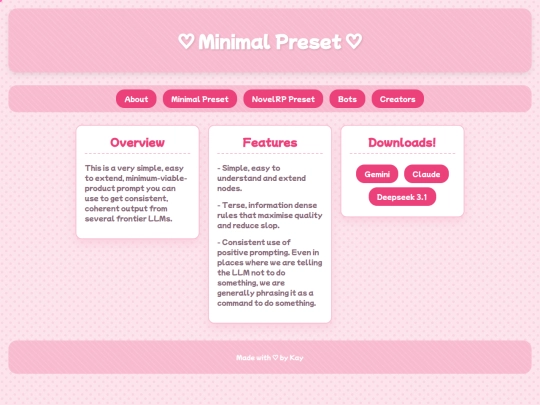 ♡ Minimal Preset ♡

About Minimal Preset NovelRP Preset Bots Creators

Overview

This is a very simple, easy to extend, minimum-viable-product prompt you can use to get consistent, coherent output from several frontier LLMs.

Features

- Simple, easy to understand and extend nodes.

- Terse, information dense rules that maximise quality and reduce slop.

- Consistent use of positive prompting. Even in places where we are telling the LLM not to do something, we are generally phrasing it as a command to do something.

Downloads!

Gemini Claude Deepseek 3.1

Made with ♡ by Kay